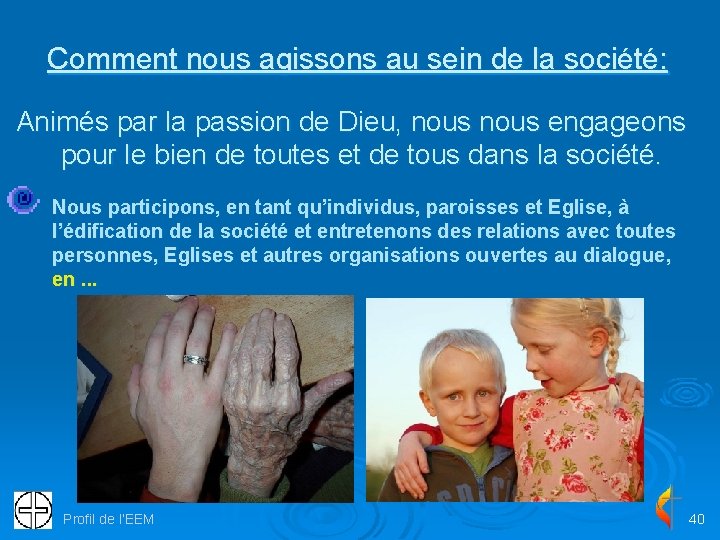 Comment nous agissons au sein de la société:

Animés par la passion de Dieu, nous nous engageons pour le bien de toutes et de tous dans la société.

Nous participons, en tant qu'individus, paroisses et Eglise, à l'édification de la société et entretenons des relations avec toutes personnes, Eglises et autres organisations ouvertes au dialogue, en ...

Profil de l'EEM

40